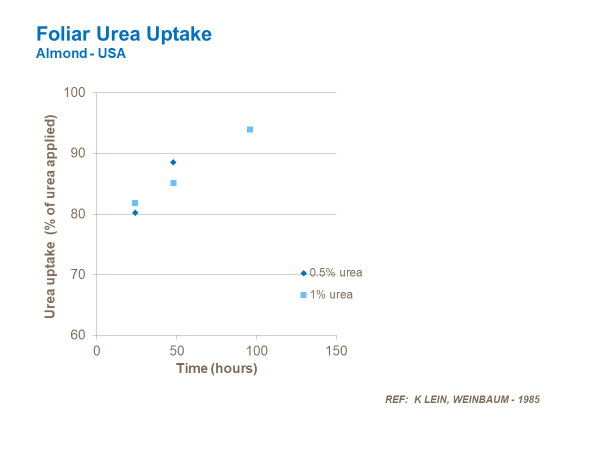 Foliar Urea Uptake
Almond - USA

Urea uptake (% of urea applied)

100
90
80
70
60

0
50
100
150

Time (hours)

0.5% urea
1% urea

REF: K LEIN, WEINBAUM - 1985